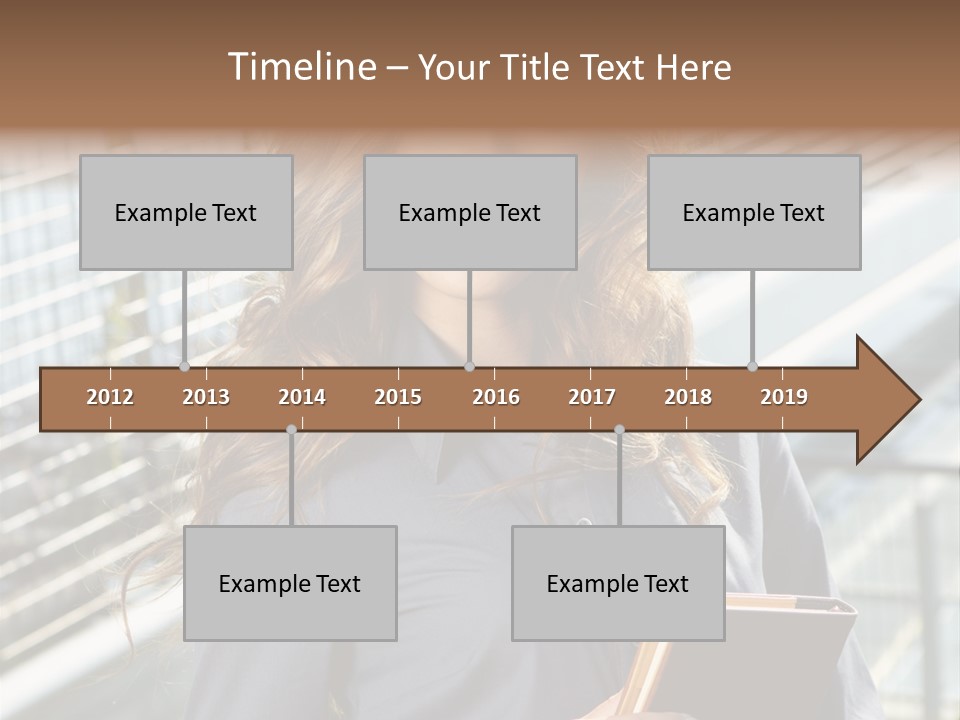 Timeline – Your Title Text Here

Example Text

Example Text

Example Text

2012 2013 2014 2015 2016 2017 2018 2019

Example Text

Example Text